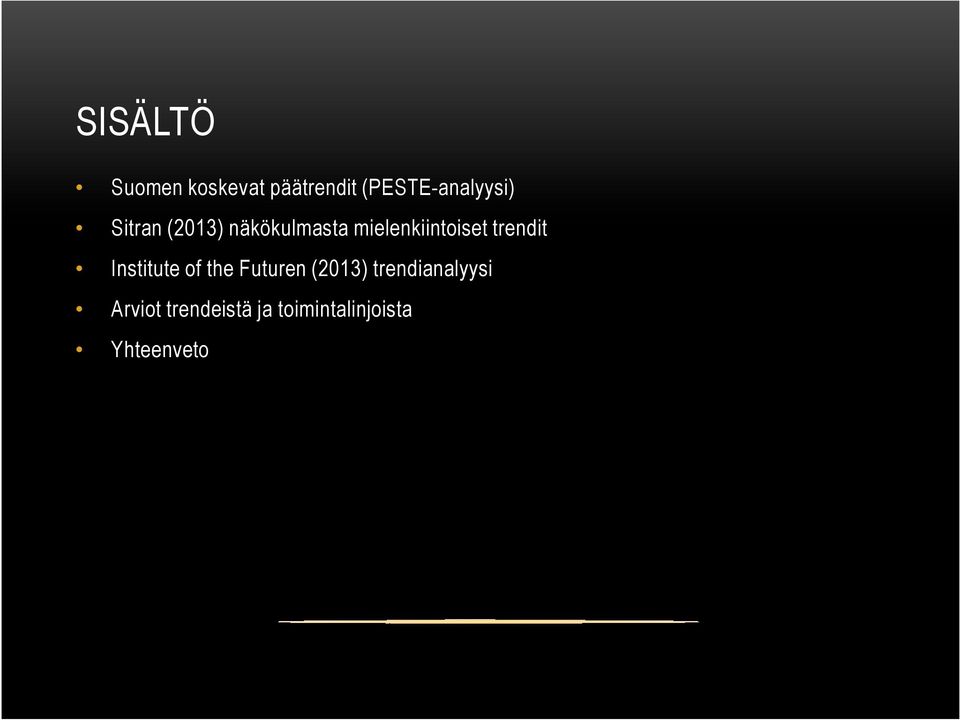 SISÄLTÖ

• Suomen koskevat päätrendit (PESTE-analyysi)
• Sitran (2013) näkökulmasta mielenkiintoiset trendit
• Institute of the Futuren (2013) trendianalyysi
• Arviot trendeistä ja toimintalinjoista
• Yhteenveto